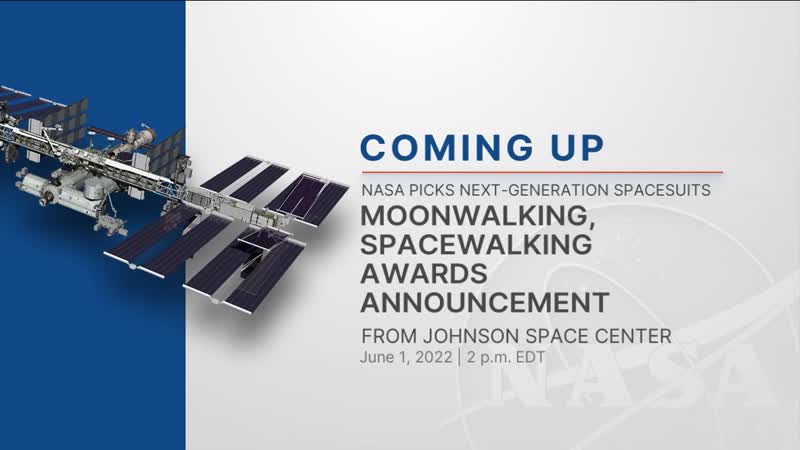 COMING UP

NASA PICKS NEXT-GENERATION SPACESUITS

MOONWALKING, SPACEWALKING AWARDS ANNOUNCEMENT

FROM JOHNSON SPACE CENTER

June 1, 2022 | 2 p.m. EDT

NASA